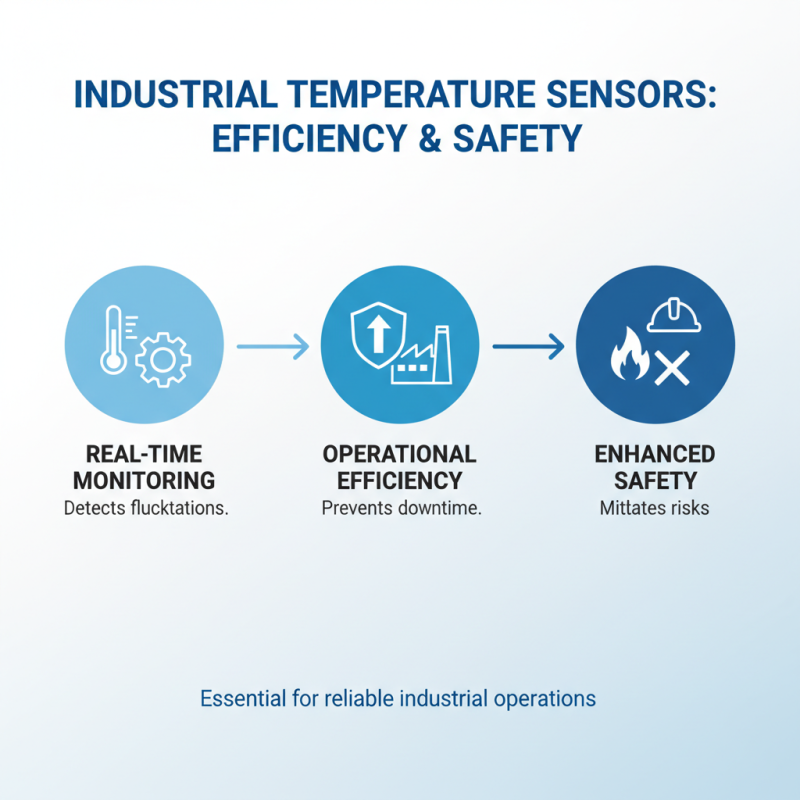 INDUSTRIAL TEMPERATURE SENSORS: EFFICIENCY & SAFETY

REAL-TIME MONITORING
Detects flucktations.

OPERATIONAL EFFICIENCY
Prevents downtime.

ENHANCED SAFETY
Mittates risks

Essential for reliable industrial operations